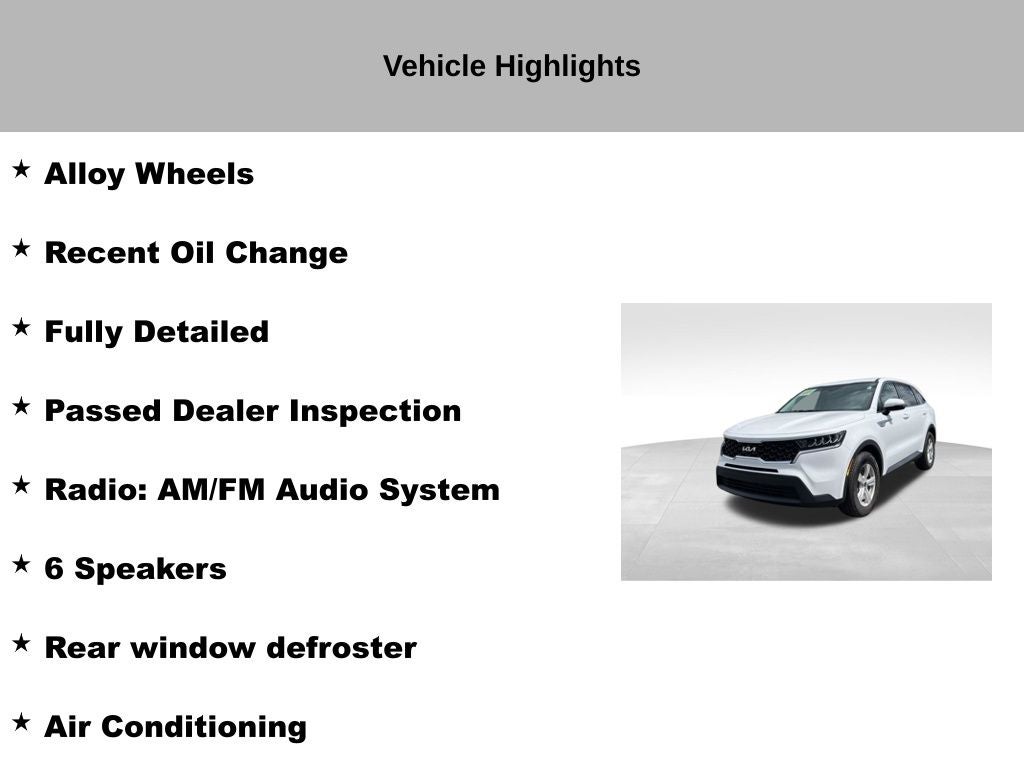 Vehicle Highlights

★ Alloy Wheels

★ Recent Oil Change

★ Fully Detailed

★ Passed Dealer Inspection

★ Radio: AM/FM Audio System

★ 6 Speakers

★ Rear window defroster

★ Air Conditioning